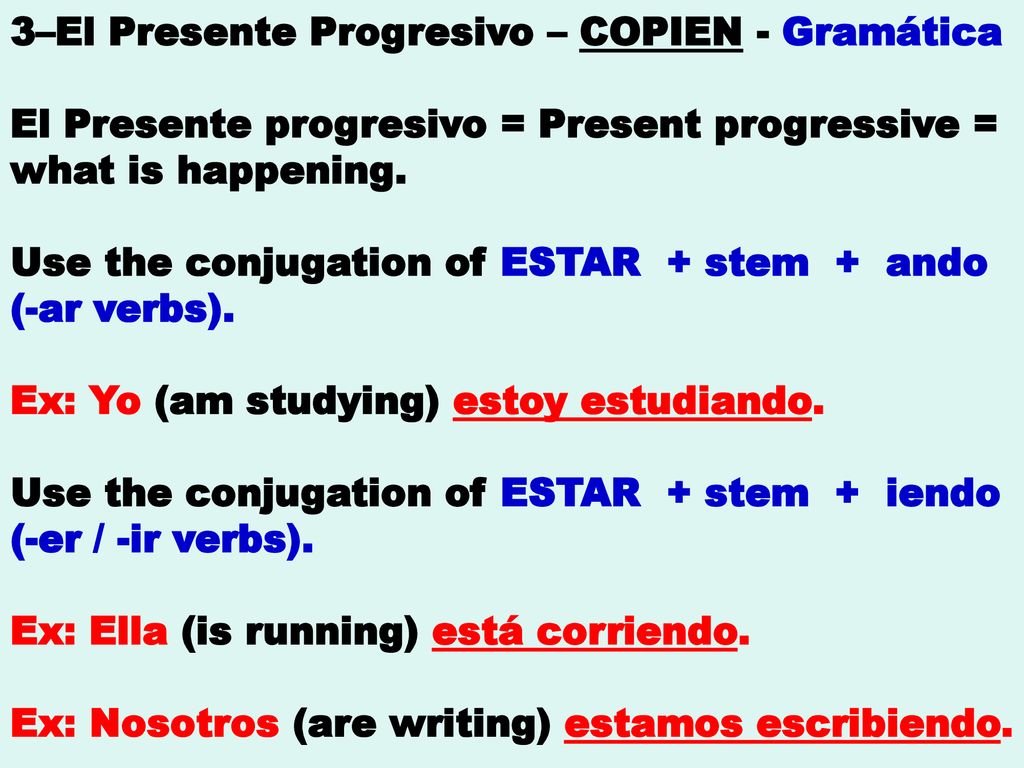 3–El Presente Progresivo – COPIEN - Gramática

El Presente progresivo = Present progressive = what is happening.

Use the conjugation of ESTAR + stem + ando (-ar verbs).

Ex: Yo (am studying) estoy estudiando.

Use the conjugation of ESTAR + stem + iendo (-er / -ir verbs).

Ex: Ella (is running) está corriendo.

Ex: Nosotros (are writing) estamos escribiendo.